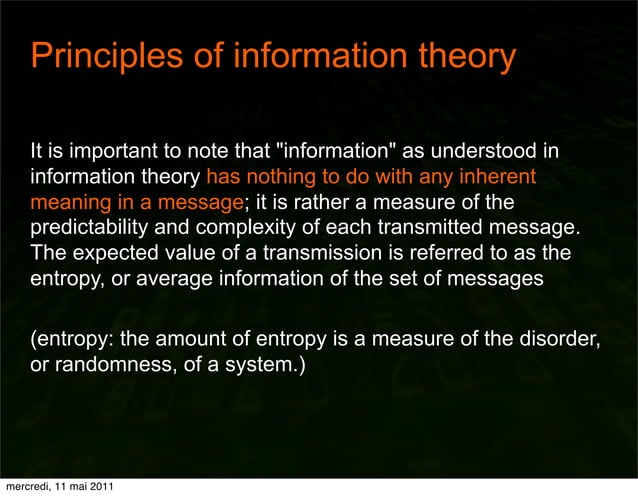 Principles of information theory

It is important to note that "information" as understood in information theory has nothing to do with any inherent meaning in a message; it is rather a measure of the predictability and complexity of each transmitted message. The expected value of a transmission is referred to as the entropy, or average information of the set of messages

(entropy: the amount of entropy is a measure of the disorder, or randomness, of a system.)

mercredi, 11 mai 2011